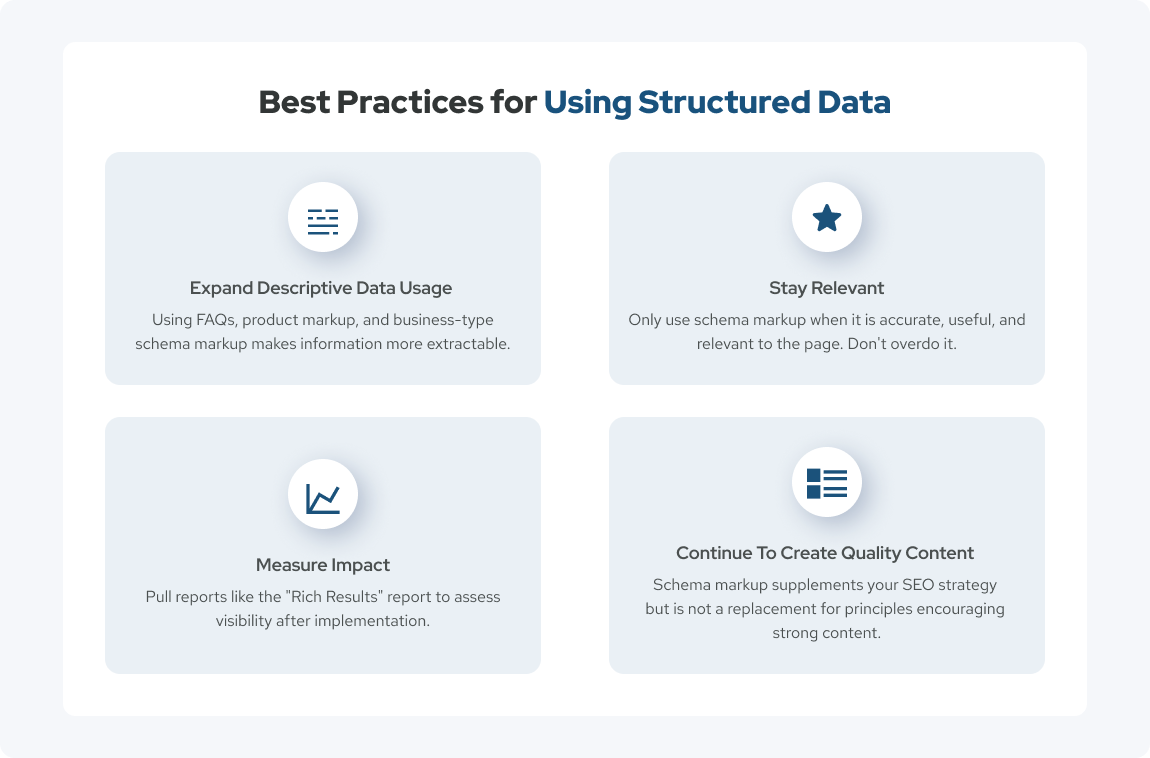 Best Practices for Using Structured Data

Expand Descriptive Data Usage

Using FAQs, product markup, and business-type schema markup makes information more extractable.

Stay Relevant

Only use schema markup when it is accurate, useful, and relevant to the page. Don't overdo it.

Measure Impact

Pull reports like the "Rich Results" report to assess visibility after implementation.

Continue To Create Quality Content

Schema markup supplements your SEO strategy but is not a replacement for principles encouraging strong content.